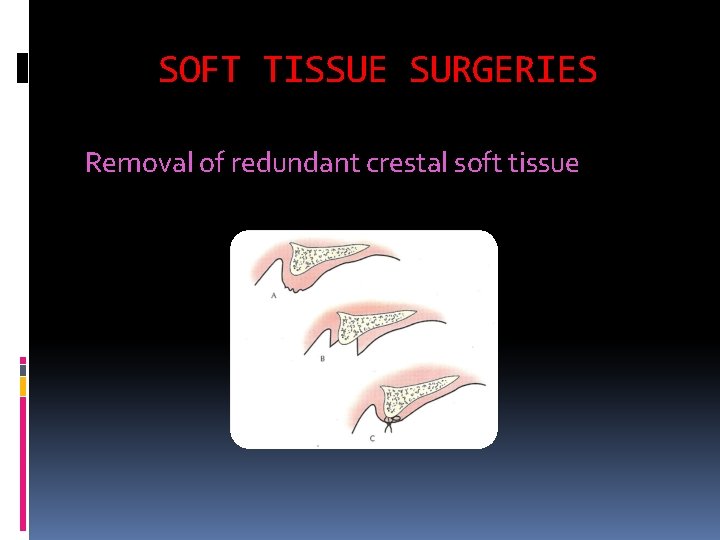 SOFT TISSUE SURGERIES

Removal of redundant crestal soft tissue

A

B

C